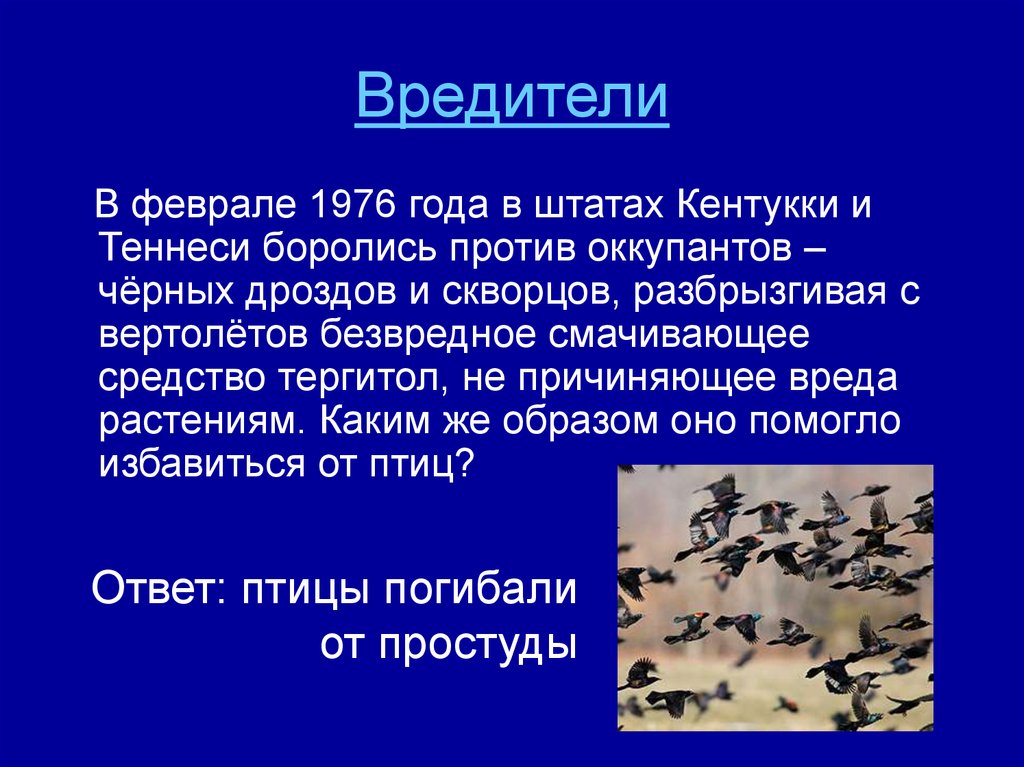 Вредители

В феврале 1976 года в штатах Кентукки и Теннеси боролись против оккупантов – чёрных дроздов и скворцов, разбрызгивая с вертолётов безвредное смачивающее средство тергитол, не причиняющее вреда растениям. Каким же образом оно помогло избавиться от птиц?

Ответ: птицы погибали от простуды